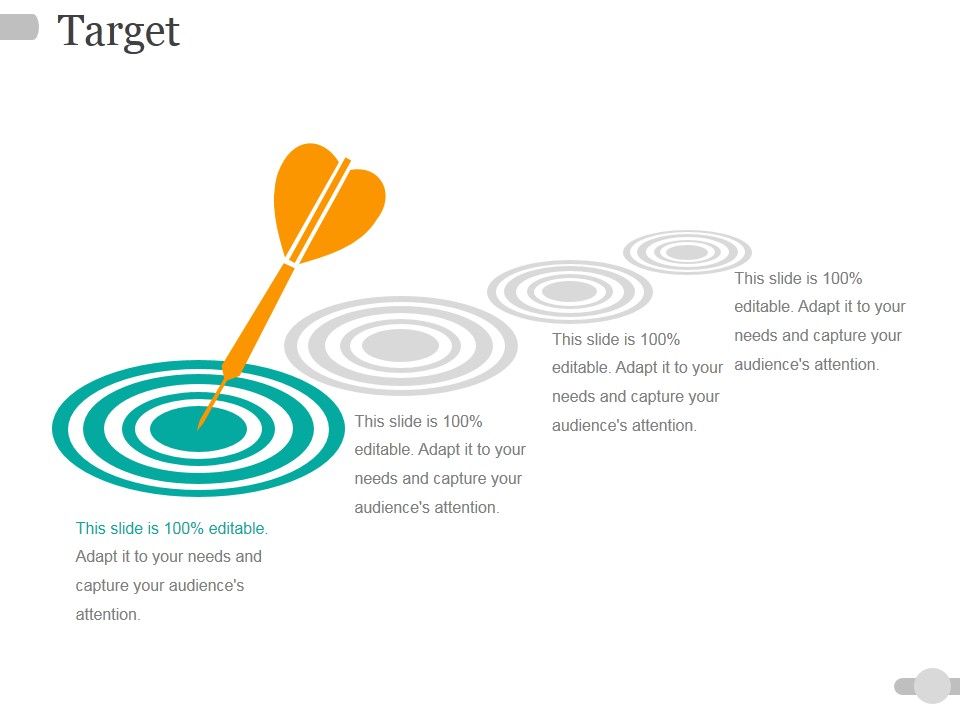 Target

This slide is 100% editable. Adapt it to your needs and capture your audience's attention.

This slide is 100% editable. Adapt it to your needs and capture your audience's attention.

This slide is 100% editable. Adapt it to your needs and capture your audience's attention.

This slide is 100% editable. Adapt it to your needs and capture your audience's attention.